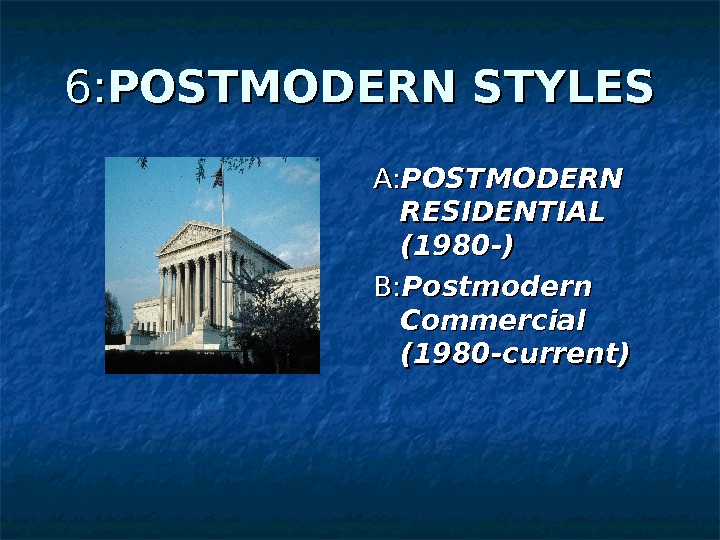 6:POSTMODERN STYLES

A:POSTMODERN RESIDENTIAL (1980-)

B:Postmodern Commercial (1980-current)